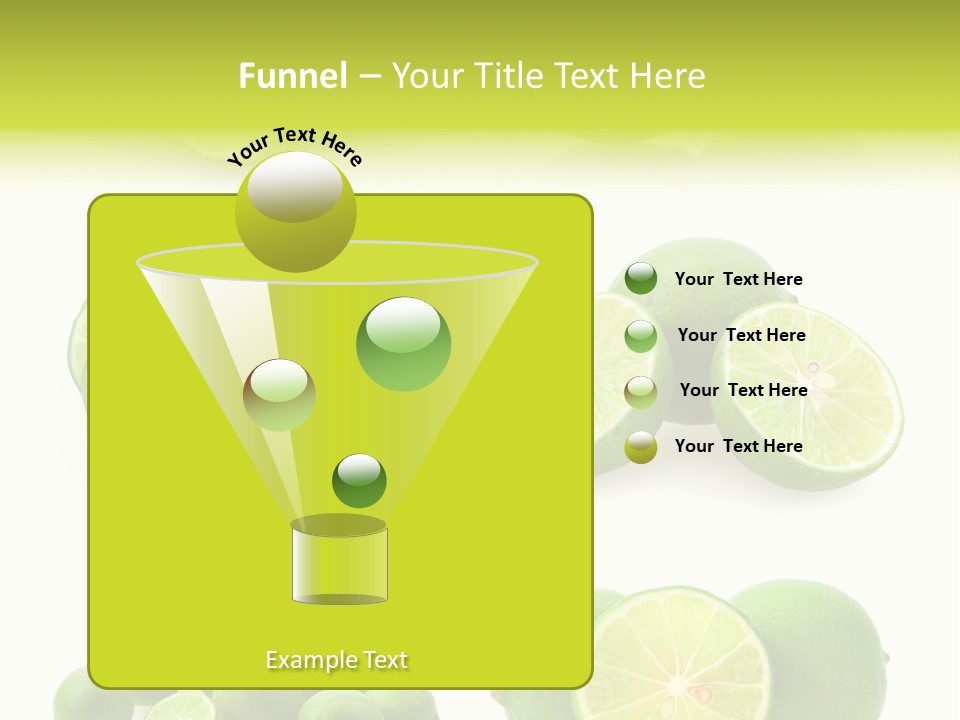 Funnel – Your Title Text Here

Your Text Here

Your Text Here

Your Text Here

Your Text Here

Your Text Here

Example Text